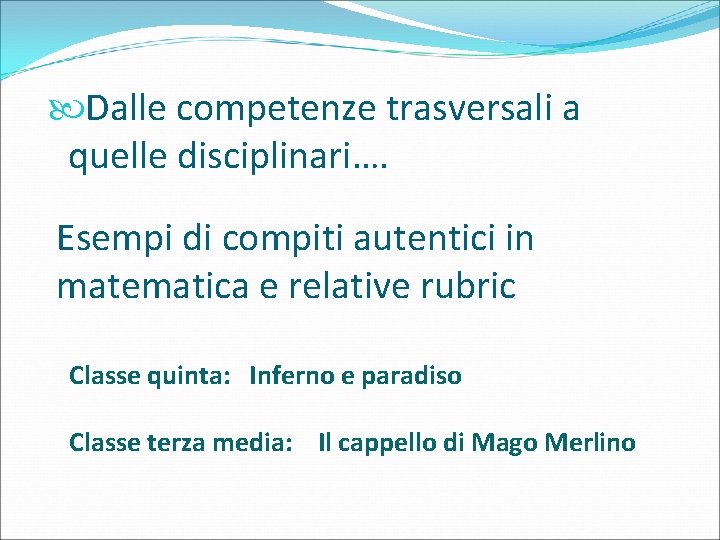 Dalle competenze trasversali a quelle disciplinari….

Esempi di compiti autentici in matematica e relative rubric

Classe quinta: Inferno e paradiso

Classe terza media: Il cappello di Mago Merlino